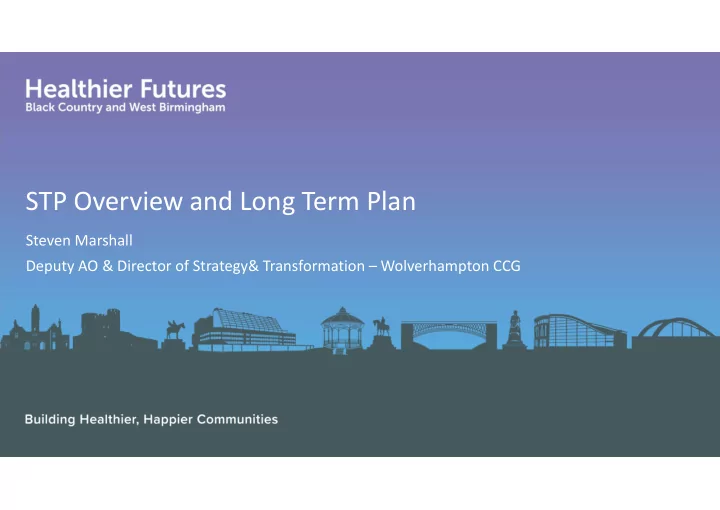 Healthier Futures
Black Country and West Birmingham

STP Overview and Long Term Plan

Steven Marshall

Deputy AO & Director of Strategy& Transformation – Wolverhampton CCG

Building Healthier, Happier Communities